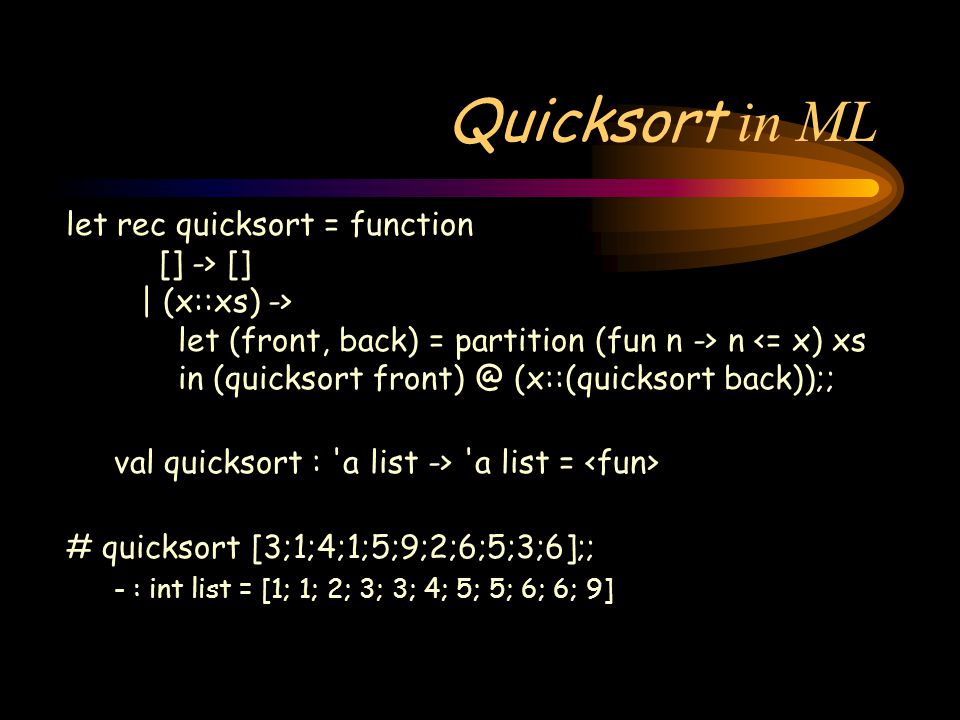 Quicksort in ML

let rec quicksort = function
[] -> []
| (x::xs) ->
let (front, back) = partition (fun n -> n <= x) xs
in (quicksort front) @ (x::(quicksort back));;

val quicksort : 'a list -> 'a list = <fun>

# quicksort [3;1;4;1;5;9;2;6;5;3;6];;
- : int list = [1; 1; 2; 3; 3; 4; 5; 5; 6; 6; 9]